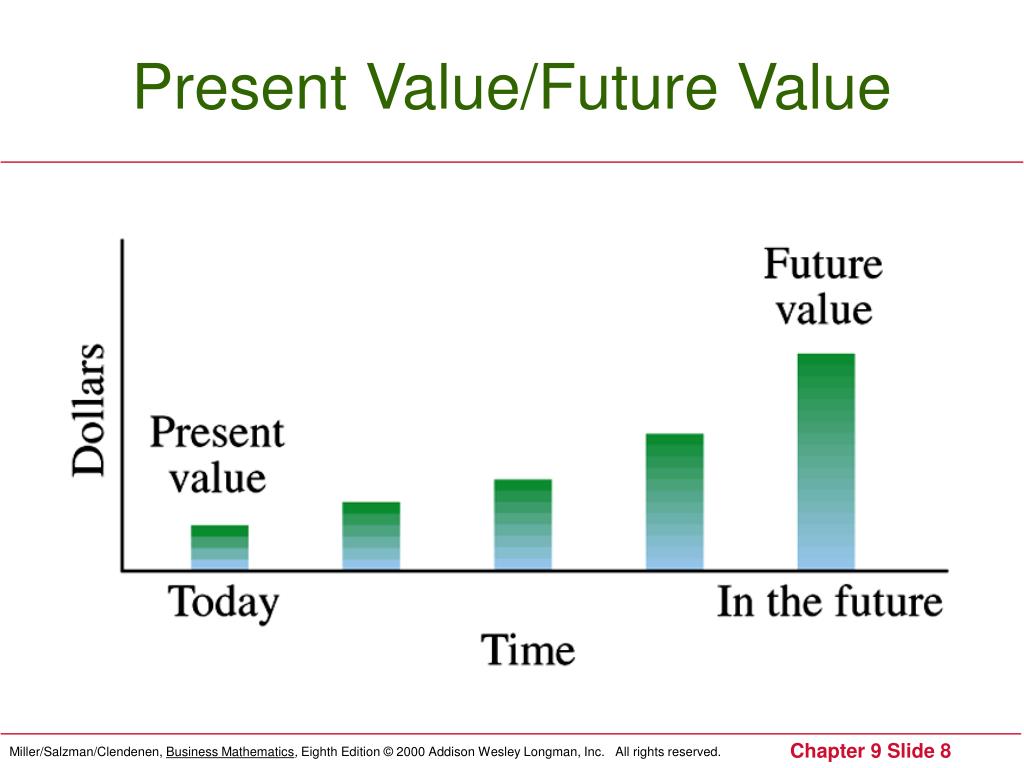 Present Value/Future Value

Dollars

Present value

Future value

Today

In the future

Time

Miller/Salzman/Clendenen, Business Mathematics, Eighth Edition © 2000 Addison Wesley Longman, Inc. All rights reserved.

Chapter 9 Slide 8